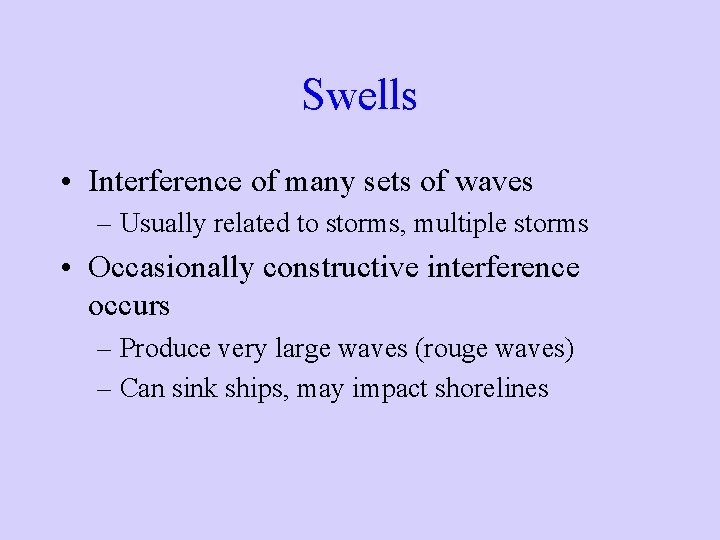 Swells

• Interference of many sets of waves
  – Usually related to storms, multiple storms
• Occasionally constructive interference occurs
  – Produce very large waves (rouge waves)
  – Can sink ships, may impact shorelines